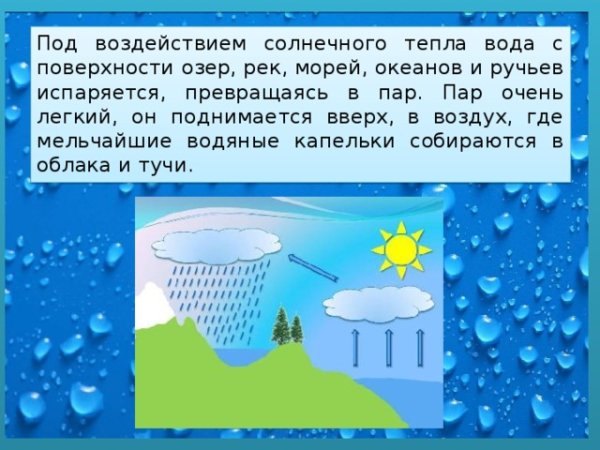 Под воздействием солнечного тепла вода с поверхности озер, рек, морей, океанов и ручьев испаряется, превращаясь в пар. Пар очень легкий, он поднимается вверх, в воздух, где мельчайшие водяные капельки собираются в облака и тучи.